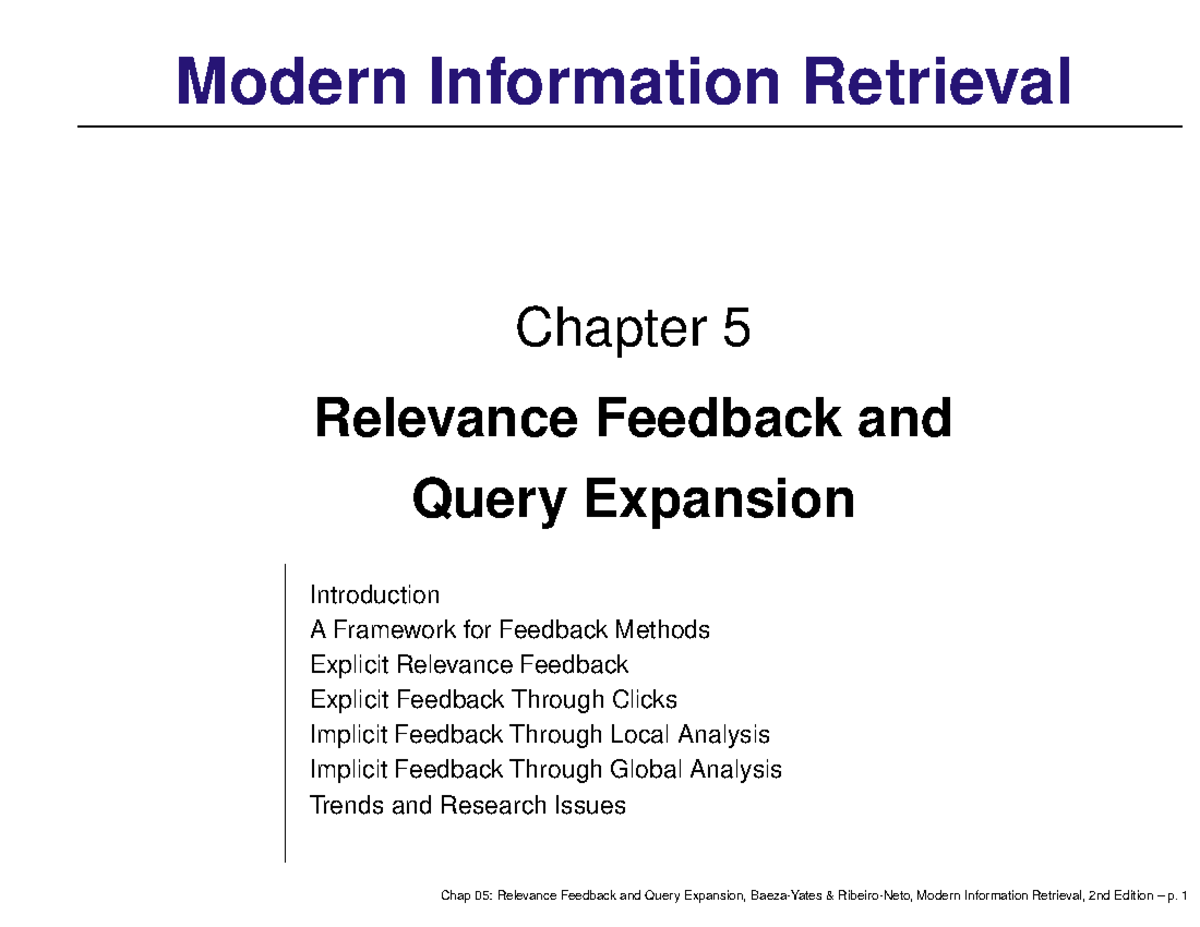 Modern Information Retrieval

Chapter 5

Relevance Feedback and Query Expansion

Introduction
A Framework for Feedback Methods
Explicit Relevance Feedback
Explicit Feedback Through Clicks
Implicit Feedback Through Local Analysis
Implicit Feedback Through Global Analysis
Trends and Research Issues

Chap 05: Relevance Feedback and Query Expansion, Baeza-Yates & Ribeiro-Neto, Modern Information Retrieval, 2nd Edition – p. 1